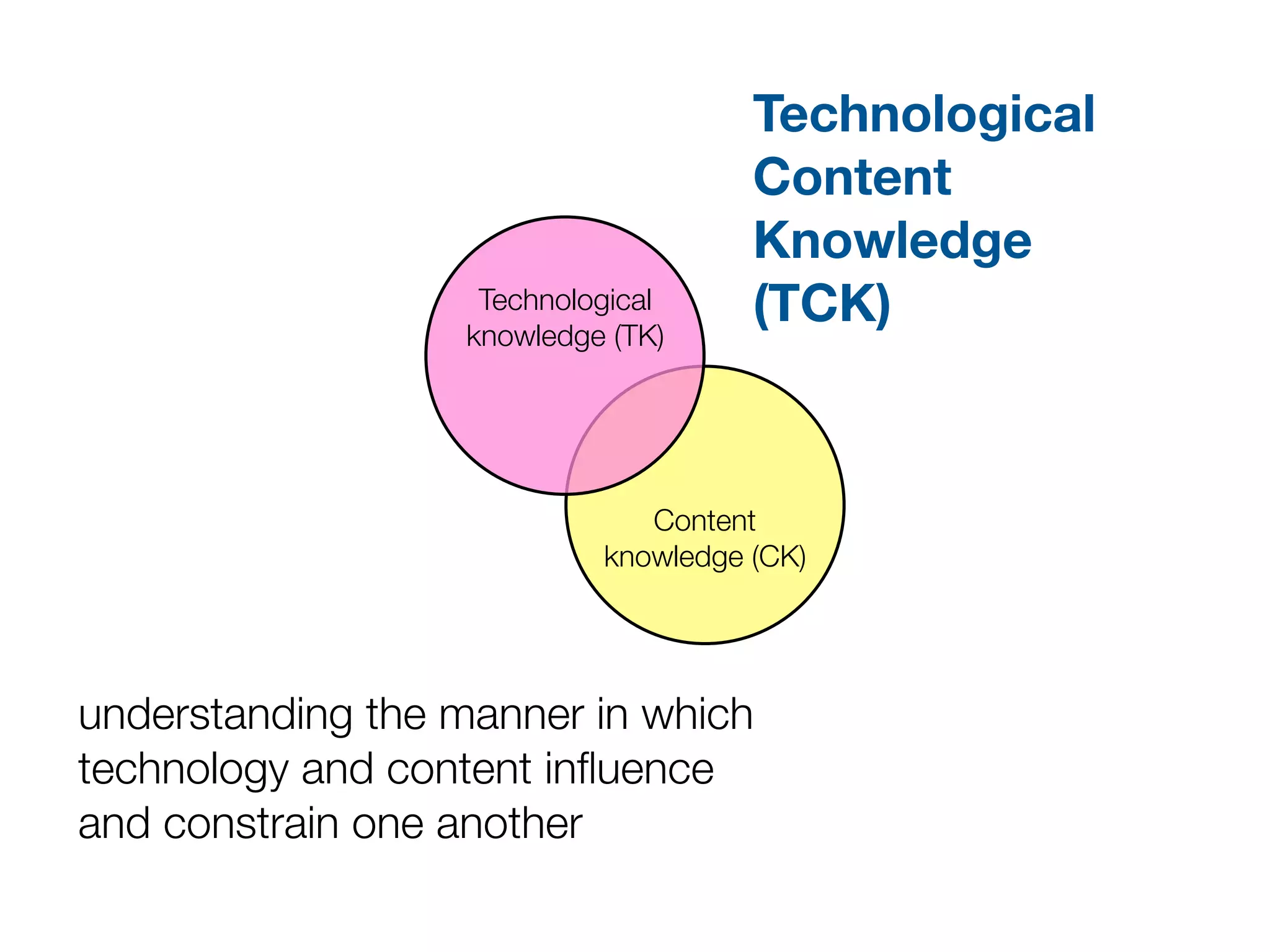 Technological Content Knowledge (TCK)

Technological knowledge (TK)

Content knowledge (CK)

understanding the manner in which technology and content influence and constrain one another